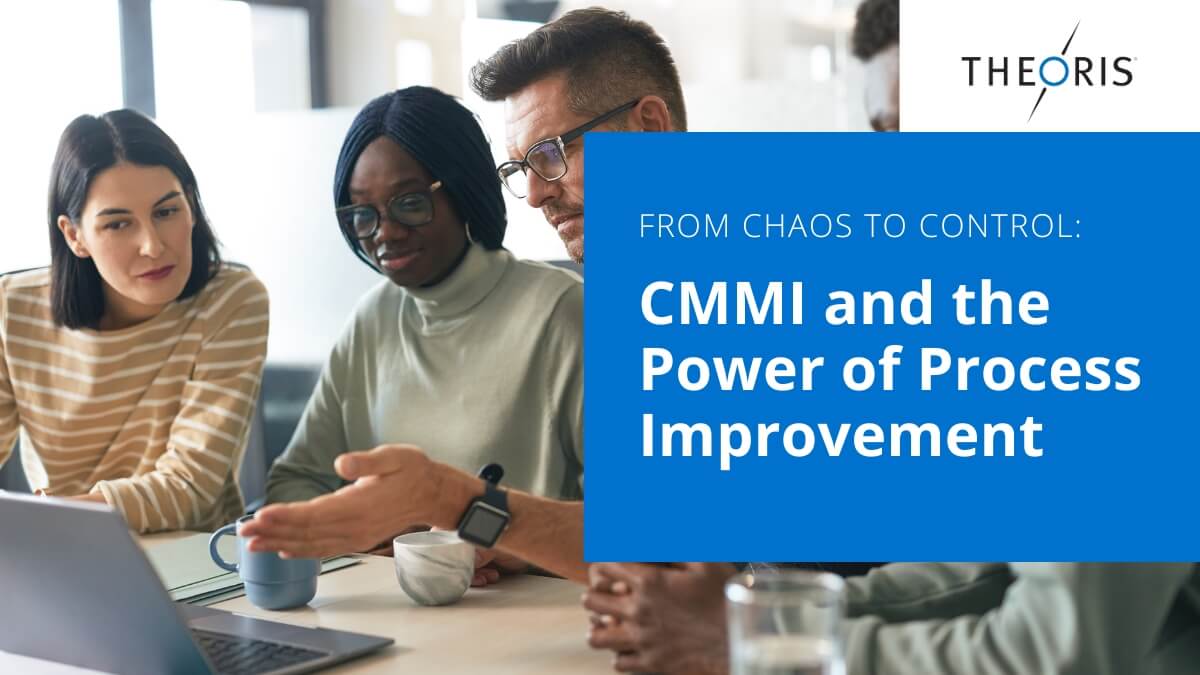 THEORIS

FROM CHAOS TO CONTROL:

CMMI and the Power of Process Improvement